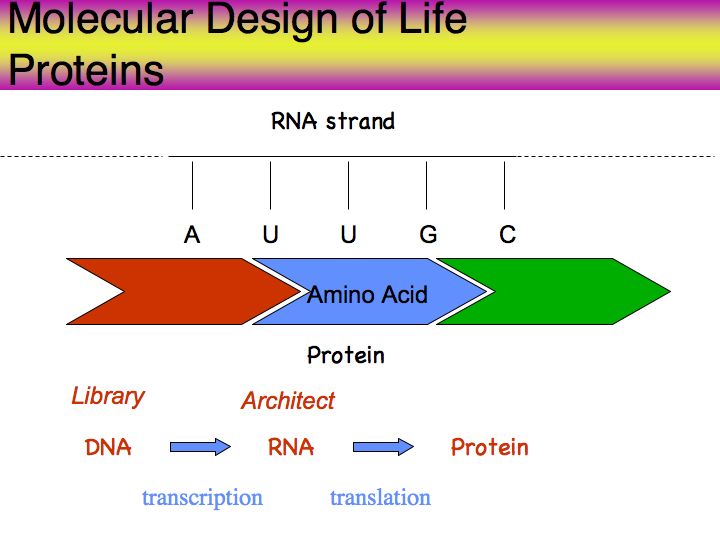 Molecular Design of Life
Proteins

RNA strand

A U U G C

Amino Acid

Protein

Library

Architect

DNA RNA Protein

transcription translation